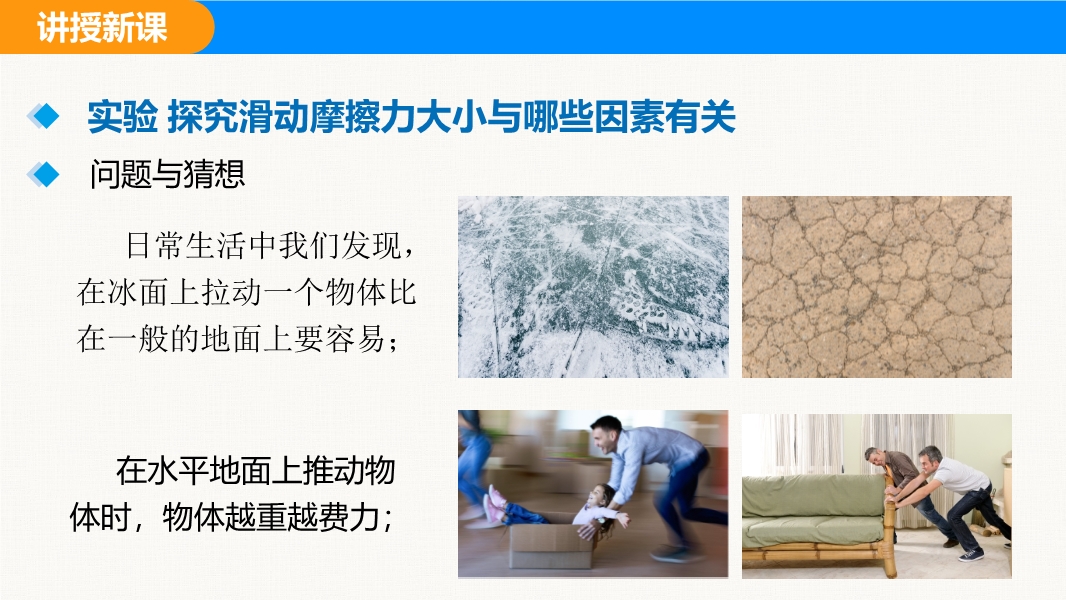 讲授新课

实验 探究滑动摩擦力大小与哪些因素有关

问题与猜想

日常生活中我们发现，在冰面上拉动一个物体比在一般的地面上要容易；

在水平地面上推动物体时，物体越重越费力；